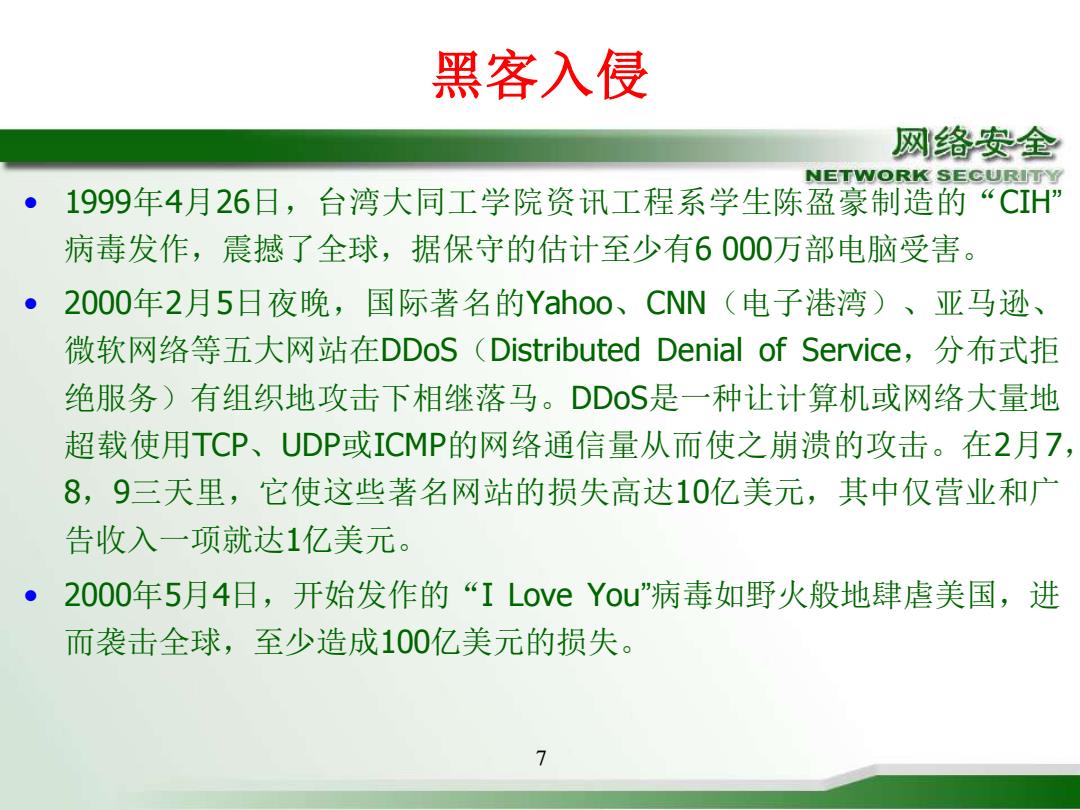 黑客入侵

网络安全
NETWORK SECURITY

• 1999年4月26日，台湾大同工学院资讯工程系学生陈盈豪制造的“CIH”病毒发作，震撼了全球，据保守的估计至少有6 000万部电脑受害。

• 2000年2月5日夜晚，国际著名的Yahoo、CNN（电子港湾）、亚马逊、微软网络等五大网站在DDoS（Distributed Denial of Service，分布式拒绝服务）有组织地攻击下相继落马。DDoS是一种让计算机或网络大量地超载使用TCP、UDP或ICMP的网络通信量从而使之崩溃的攻击。在2月7，8，9三天里，它使这些著名网站的损失高达10亿美元，其中仅营业和广告收入一项就达1亿美元。

• 2000年5月4日，开始发作的“I Love You”病毒如野火般地肆虐美国，进而袭击全球，至少造成100亿美元的损失。

7